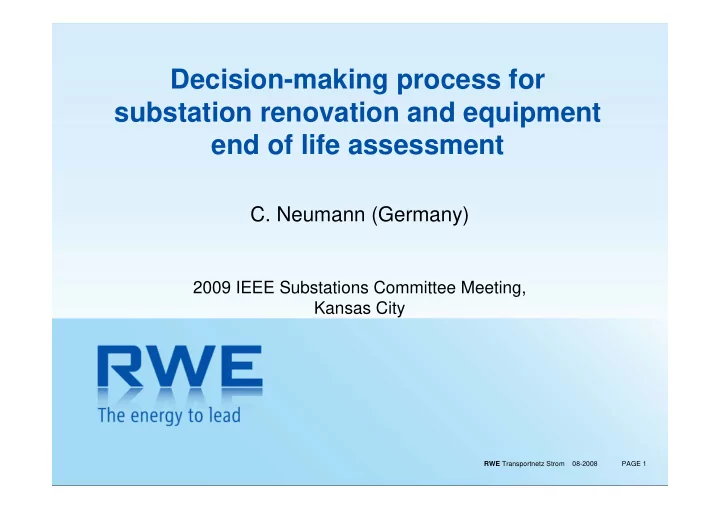 Decision-making process for substation renovation and equipment end of life assessment

C. Neumann (Germany)

2009 IEEE Substations Committee Meeting, Kansas City

RWE
The energy to lead

RWE Transportnetz Strom 08-2008 PAGE 1